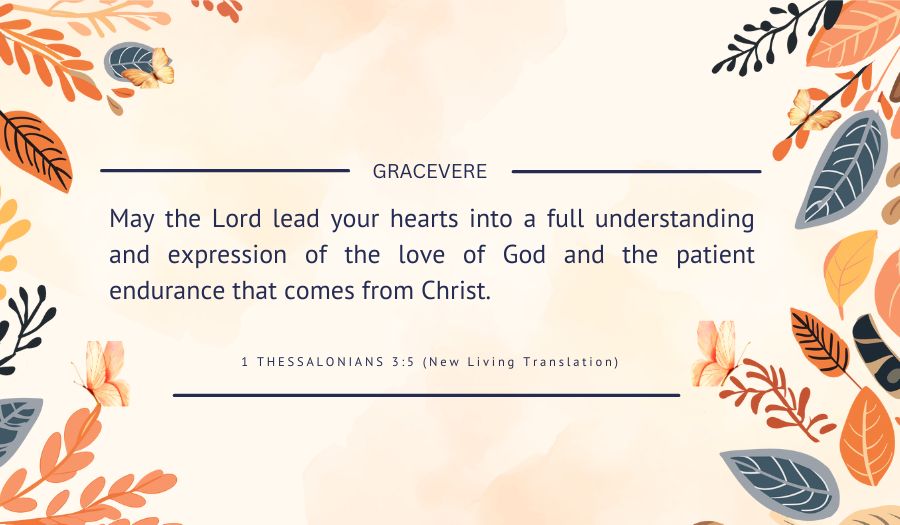 GRACEVERE

May the Lord lead your hearts into a full understanding and expression of the love of God and the patient endurance that comes from Christ.

1 THESSALONIANS 3:5 (New Living Translation)